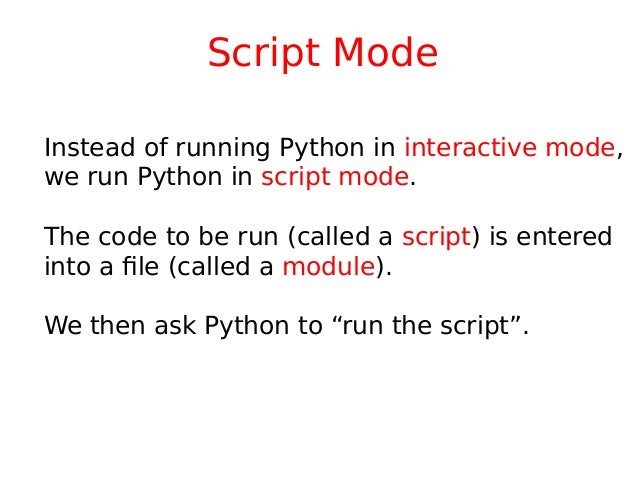 Script Mode

Instead of running Python in interactive mode, we run Python in script mode.

The code to be run (called a script) is entered into a file (called a module).

We then ask Python to “run the script”.